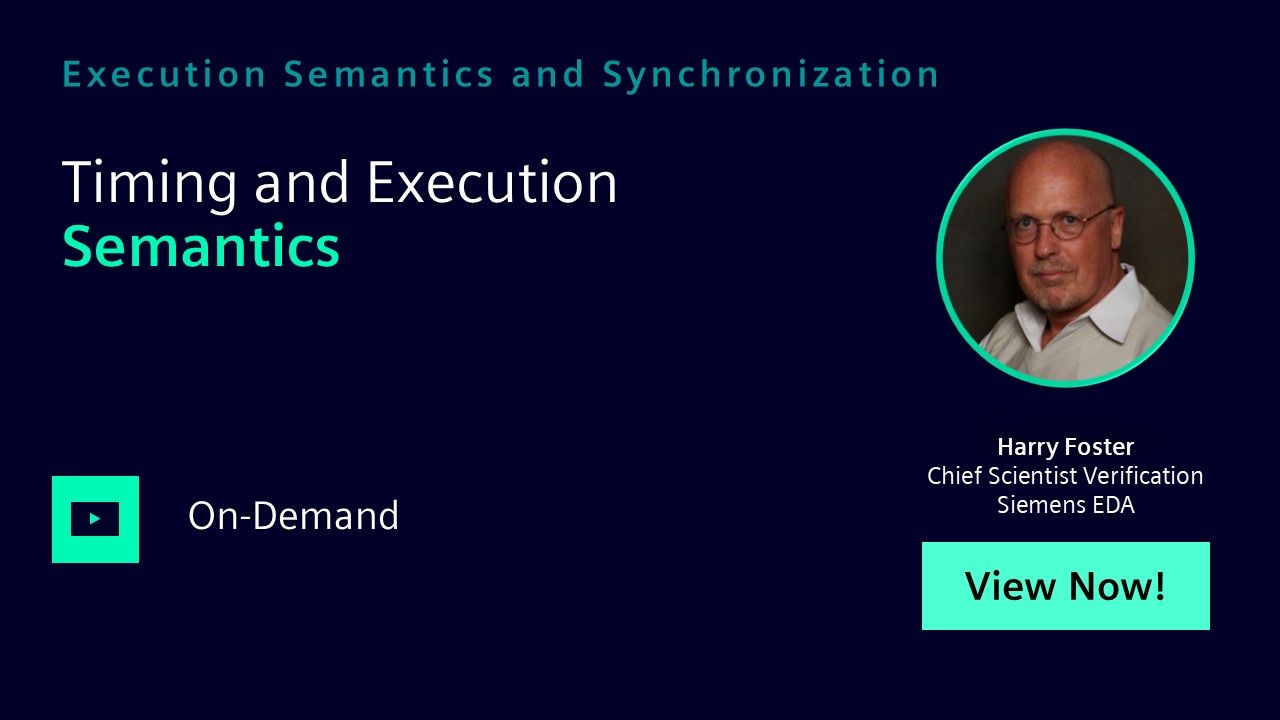 Execution Semantics and Synchronization

Timing and Execution
Semantics

On-Demand

Harry Foster
Chief Scientist Verification
Siemens EDA

View Now!